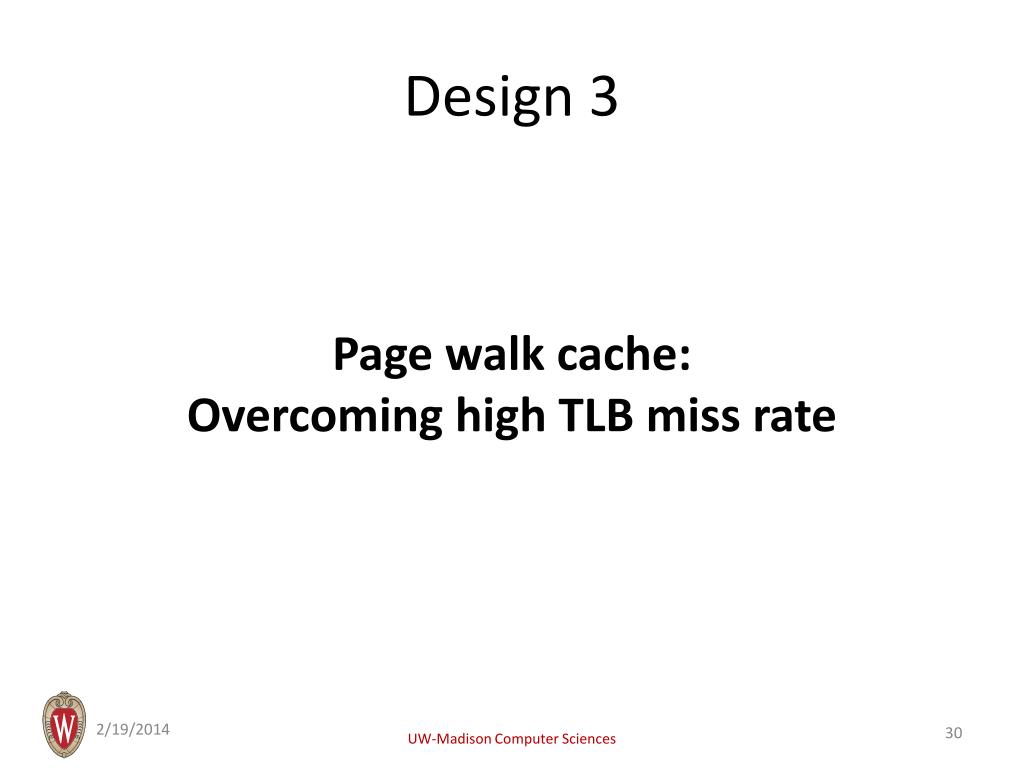 Design 3

Page walk cache:
Overcoming high TLB miss rate

W

2/19/2014

UW-Madison Computer Sciences

30